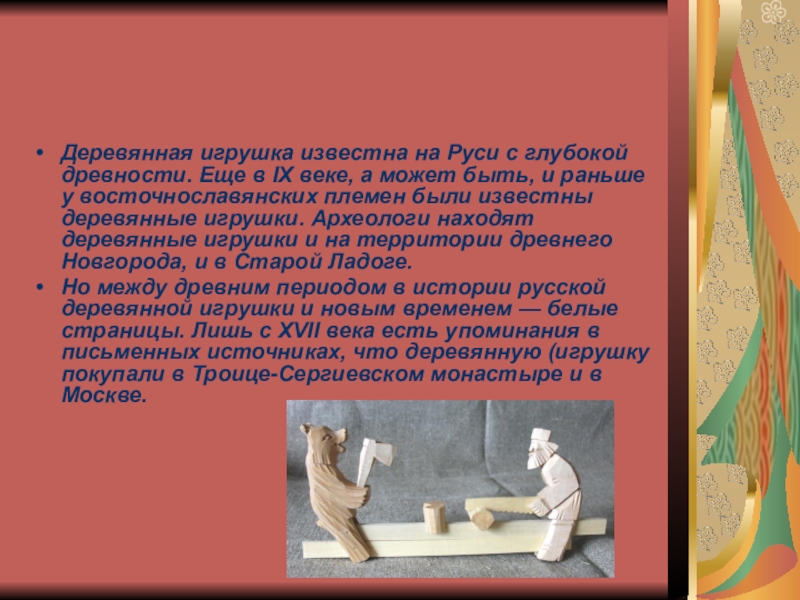 • Деревянная игрушка известна на Руси с глубокой древности. Еще в IX веке, а может быть, и раньше у восточнославянских племен были известны деревянные игрушки. Археологи находят деревянные игрушки и на территории древнего Новгорода, и в Старой Ладоге.
• Но между древним периодом в истории русской деревянной игрушки и новым временем — белые страницы. Лишь с XVII века есть упоминания в письменных источниках, что деревянную (игрушку покупали в Троице-Сергиевском монастыре и в Москве.